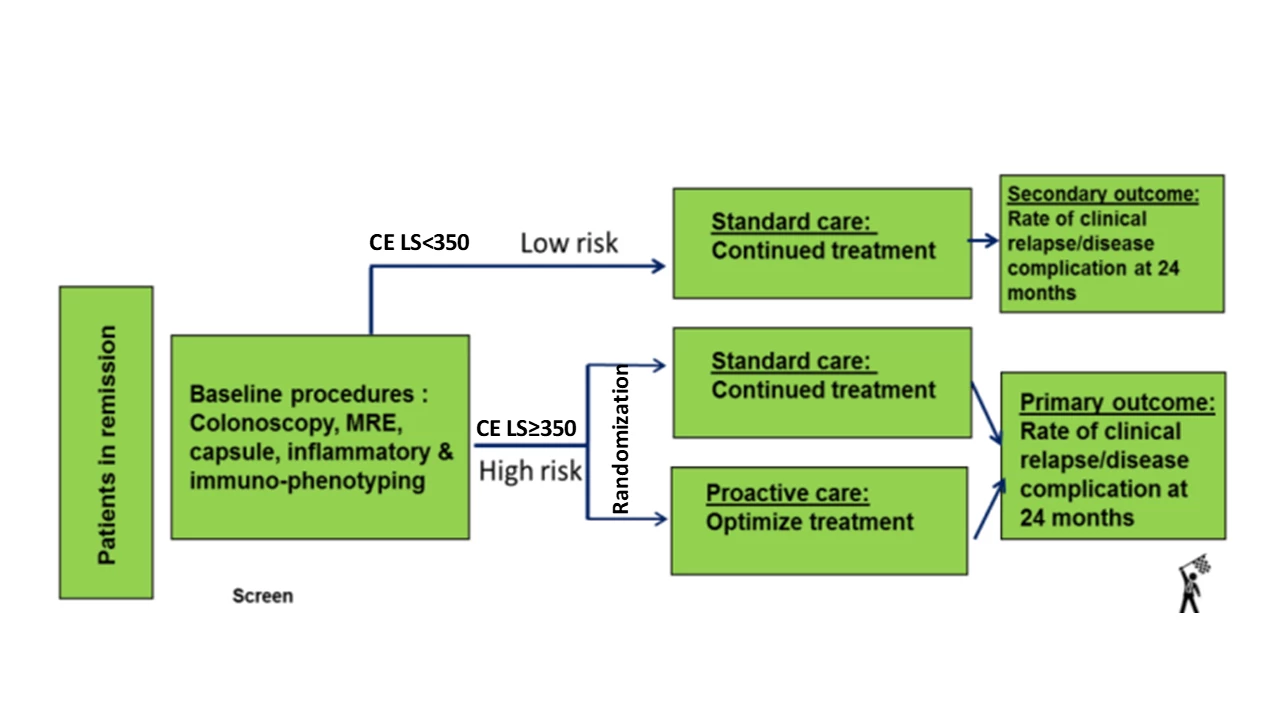 Patients in remission

Baseline procedures : Colonoscopy, MRE, capsule, inflammatory & immuno-phenotyping

Screen

CE LS<350

Low risk

Standard care: Continued treatment

Secondary outcome: Rate of clinical relapse/disease complication at 24 months

CE LS≥350

High risk

Randomization

Standard care: Continued treatment

Proactive care: Optimize treatment

Primary outcome: Rate of clinical relapse/disease complication at 24 months